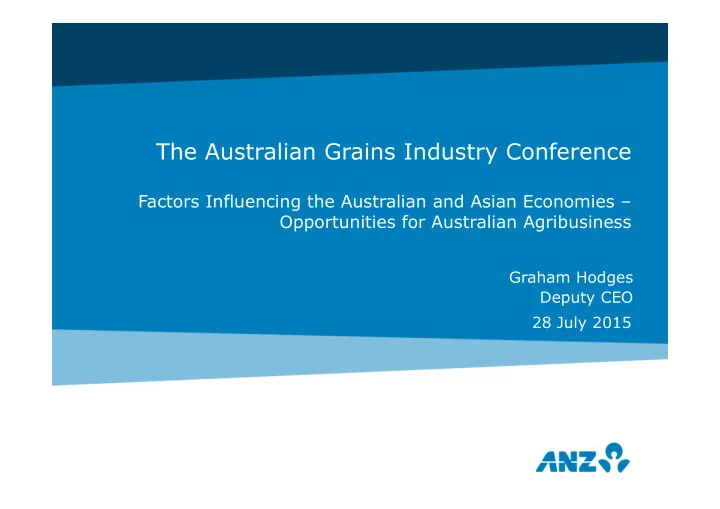 The Australian Grains Industry Conference

Factors Influencing the Australian and Asian Economies – Opportunities for Australian Agribusiness

Graham Hodges
Deputy CEO
28 July 2015

ANZ